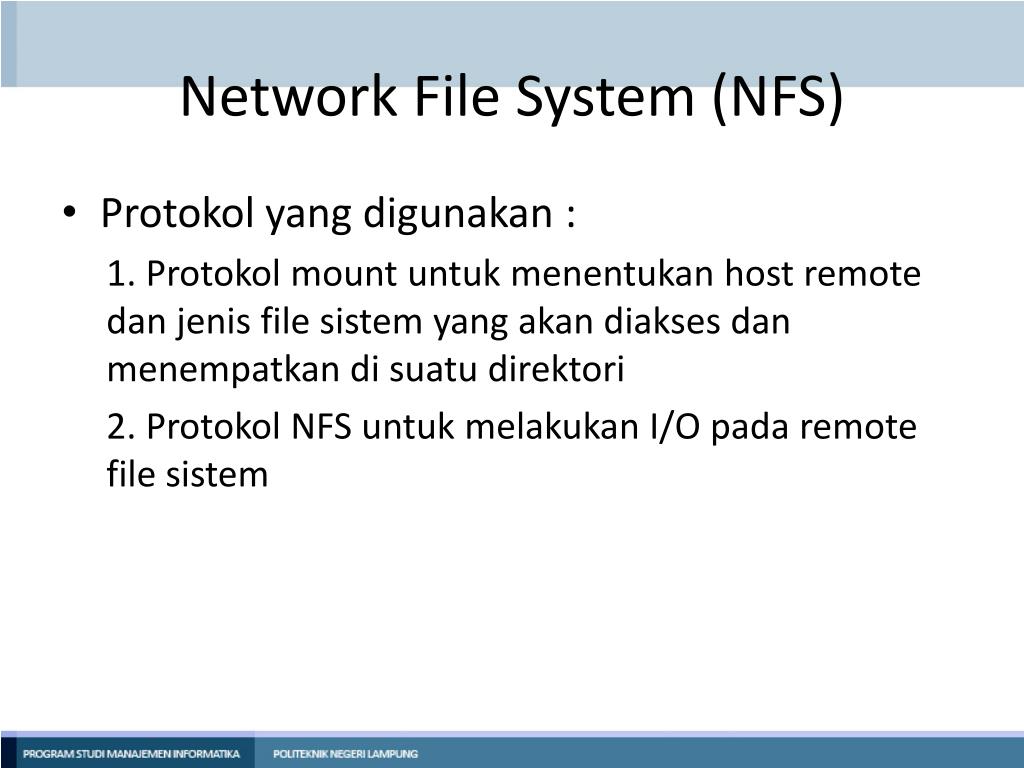 Network File System (NFS)

• Protokol yang digunakan :

1. Protokol mount untuk menentukan host remote dan jenis file sistem yang akan diakses dan menempatkan di suatu direktori

2. Protokol NFS untuk melakukan I/O pada remote file sistem

PROGRAM STUDI MANAJEMEN INFORMATIKA POLITEKNIK NEGERI LAMPUNG